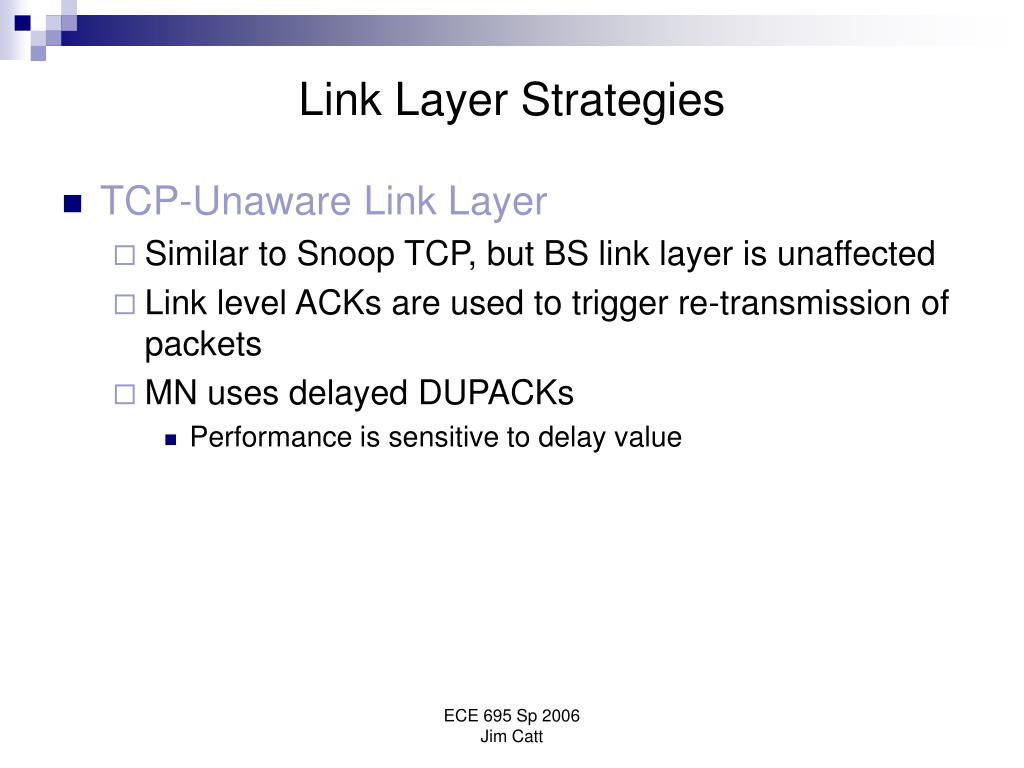 Link Layer Strategies

TCP-Unaware Link Layer

Similar to Snoop TCP, but BS link layer is unaffected

Link level ACKs are used to trigger re-transmission of packets

MN uses delayed DUPACKs

Performance is sensitive to delay value

ECE 695 Sp 2006
Jim Catt